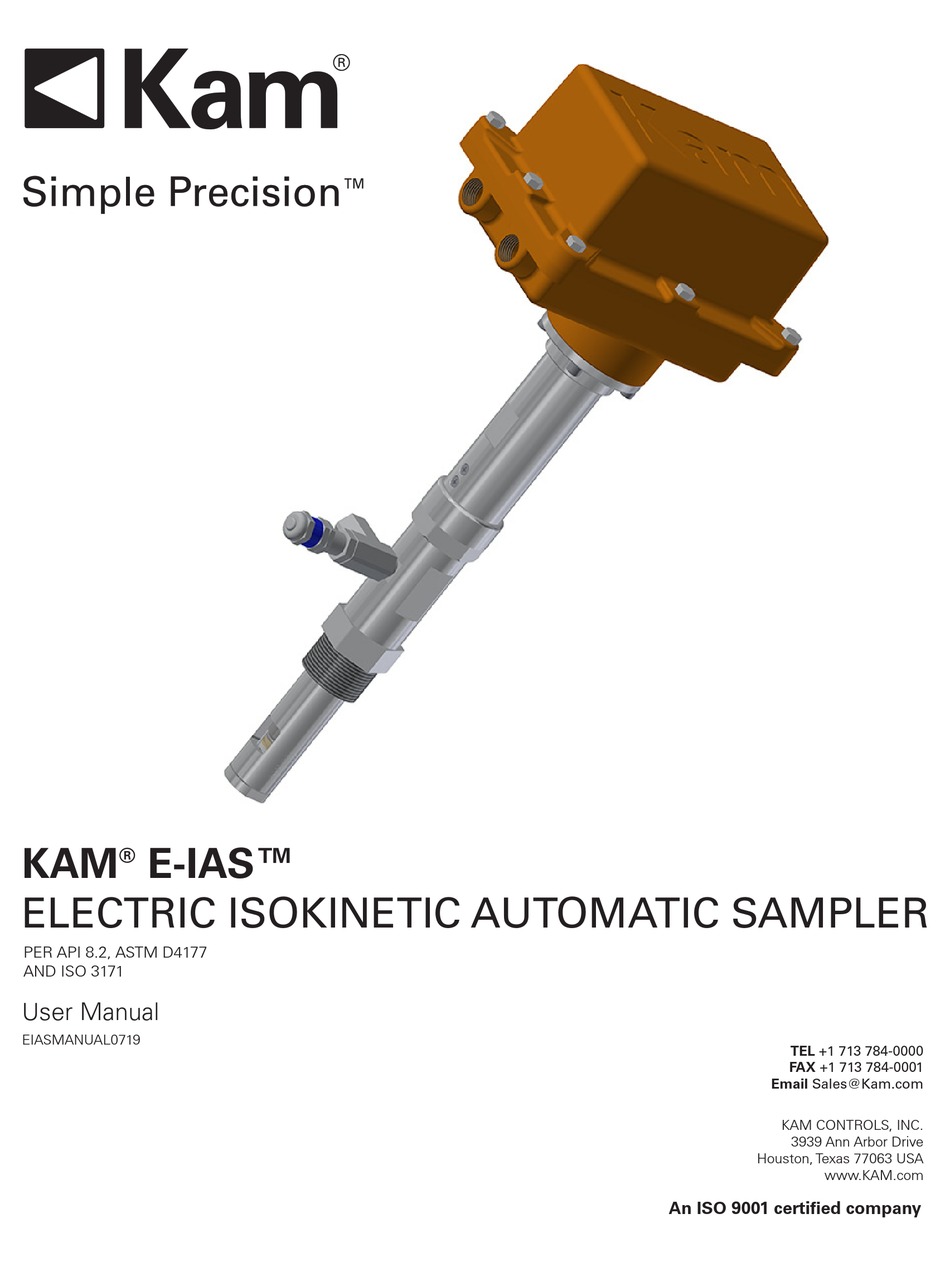 Kam®

Simple Precision™

Kam

KAM® E-IAS™
ELECTRIC ISOKINETIC AUTOMATIC SAMPLER

PER API 8.2, ASTM D4177
AND ISO 3171

User Manual

EIASMANUAL0719

TEL +1 713 784-0000
FAX +1 713 784-0001
Email Sales@Kam.com

KAM CONTROLS, INC.
3939 Ann Arbor Drive
Houston, Texas 77063 USA
www.KAM.com

An ISO 9001 certified company